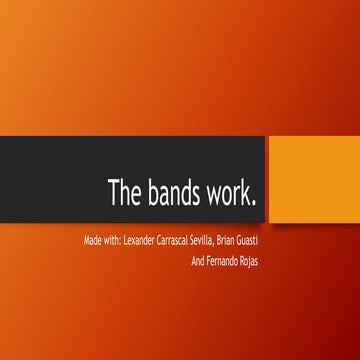 The bands work.

Made with: Lexander Carrascal Sevilla, Brian Guasti
And Fernando Rojas